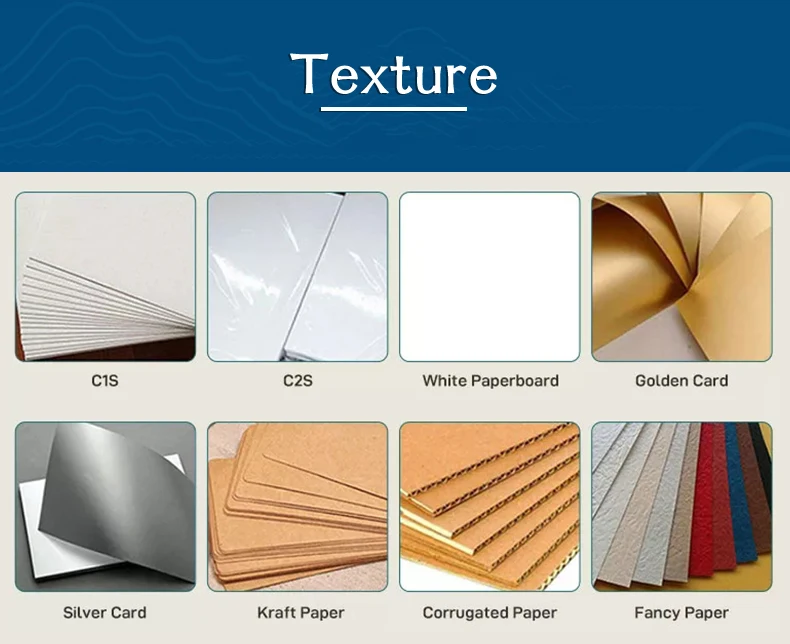 Texture

C1S

C2S

White Paperboard

Golden Card

Silver Card

Kraft Paper

Corrugated Paper

Fancy Paper